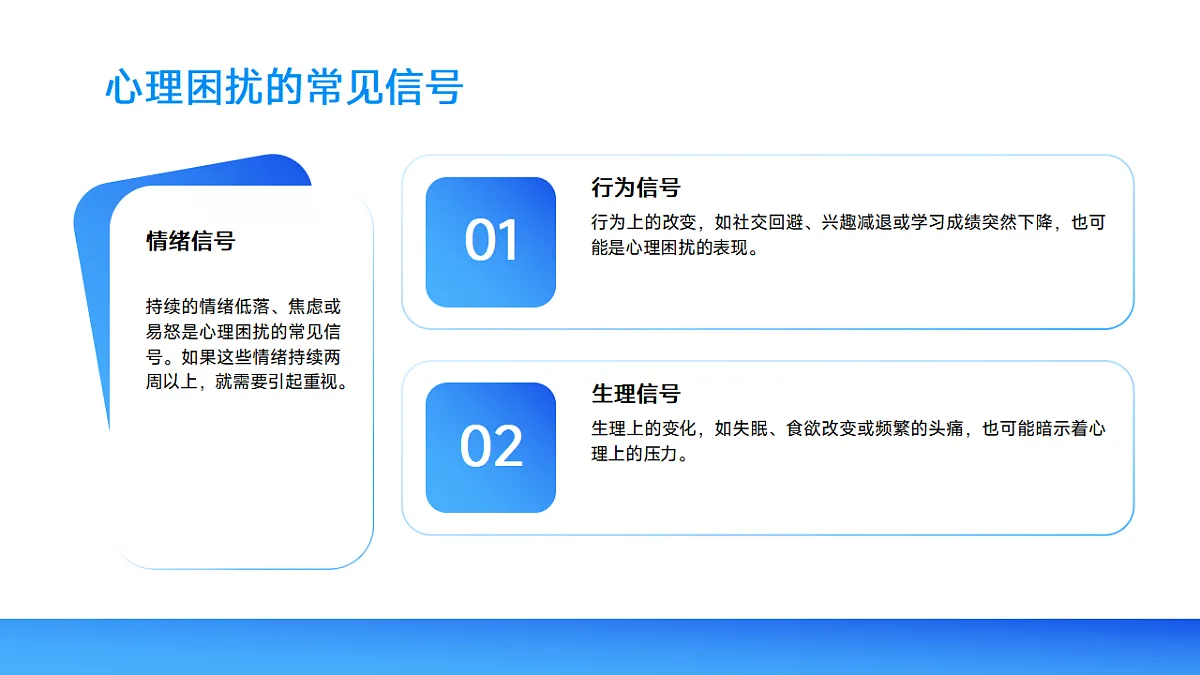 心理困扰的常见信号

情绪信号

持续的情绪低落、焦虑或易怒是心理困扰的常见信号。如果这些情绪持续两周以上，就需要引起重视。

01

行为信号

行为上的改变，如社交回避、兴趣减退或学习成绩突然下降，也可能是心理困扰的表现。

02

生理信号

生理上的变化，如失眠、食欲改变或频繁的头痛，也可能暗示着心理上的压力。